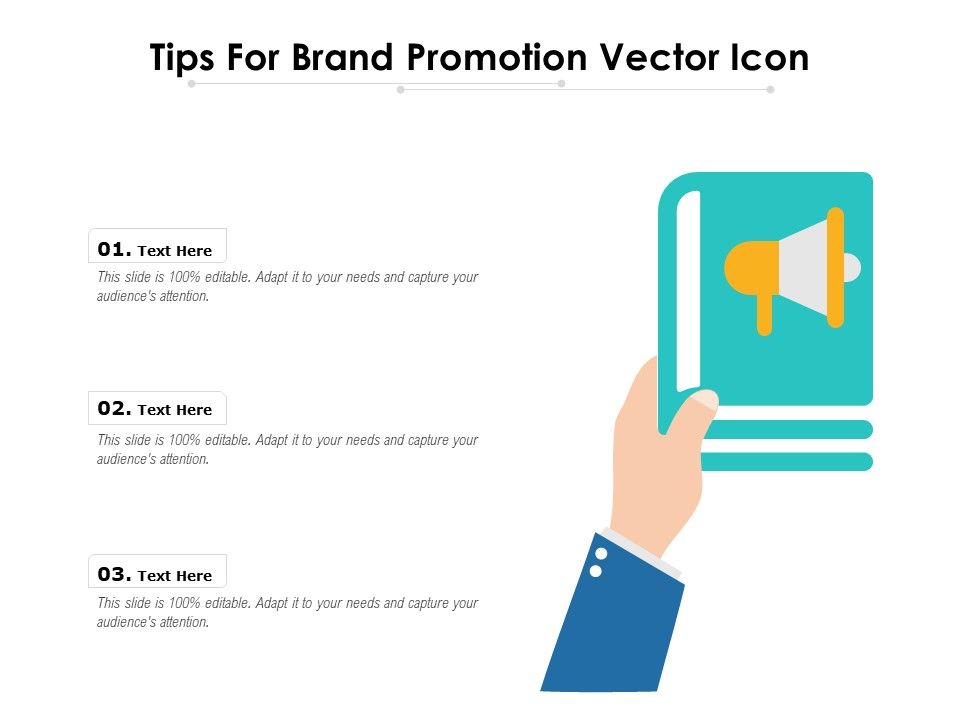 Tips For Brand Promotion Vector Icon

01. Text Here

This slide is 100% editable. Adapt it to your needs and capture your audience's attention.

02. Text Here

This slide is 100% editable. Adapt it to your needs and capture your audience's attention.

03. Text Here

This slide is 100% editable. Adapt it to your needs and capture your audience's attention.